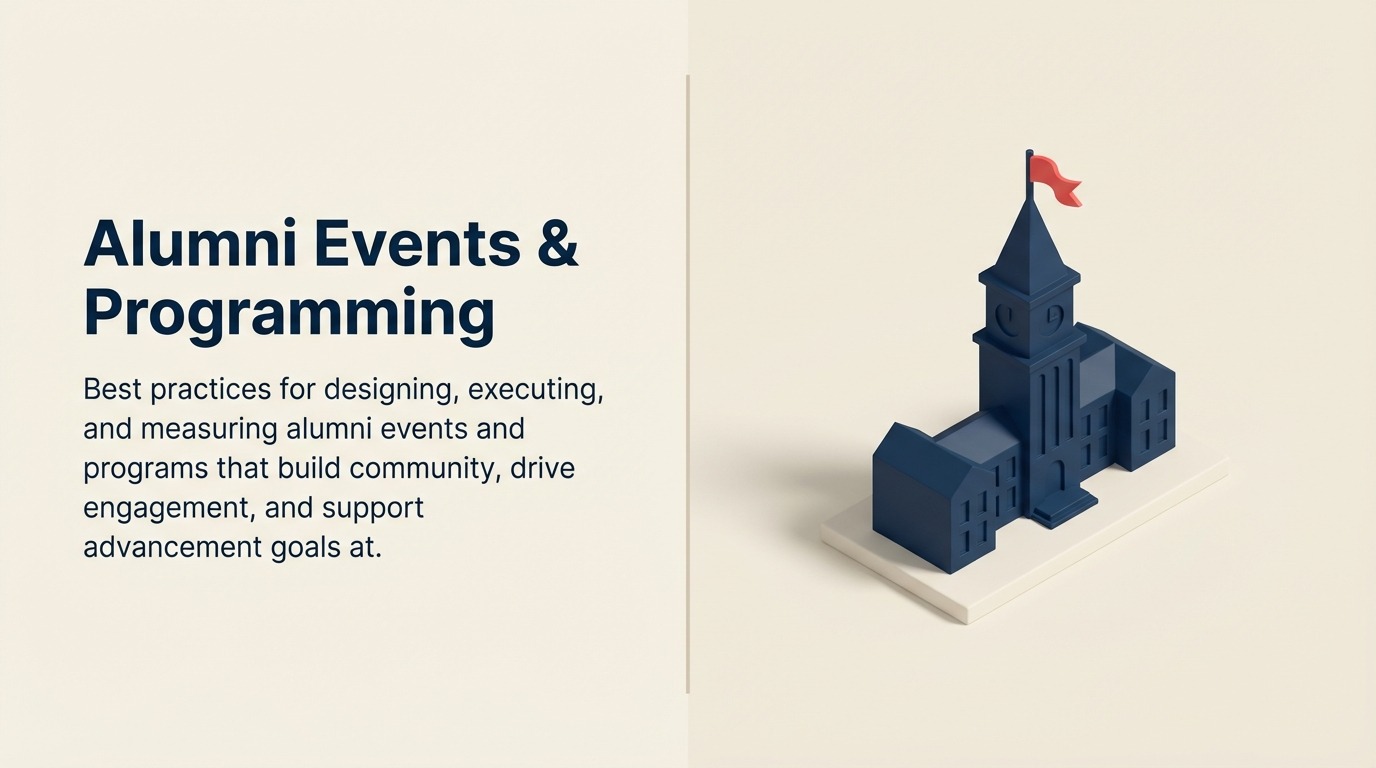 Alumni Events & Programming

Best practices for designing, executing, and measuring alumni events and programs that build community, drive engagement, and support advancement goals at.